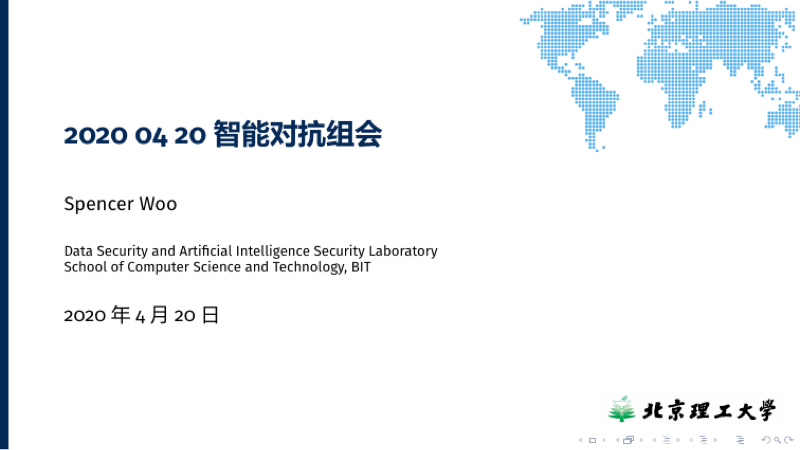 2020 04 20 智能对抗组会

Spencer Woo

Data Security and Artificial Intelligence Security Laboratory
School of Computer Science and Technology, BIT

2020 年 4 月 20 日

北京理工大学